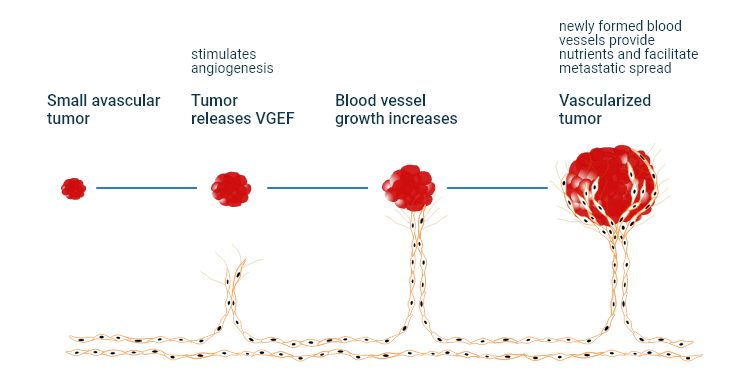 Small avascular tumor

stimulates angiogenesis

Tumor releases VGEF

Blood vessel growth increases

newly formed blood vessels provide nutrients and facilitate metastatic spread

Vascularized tumor